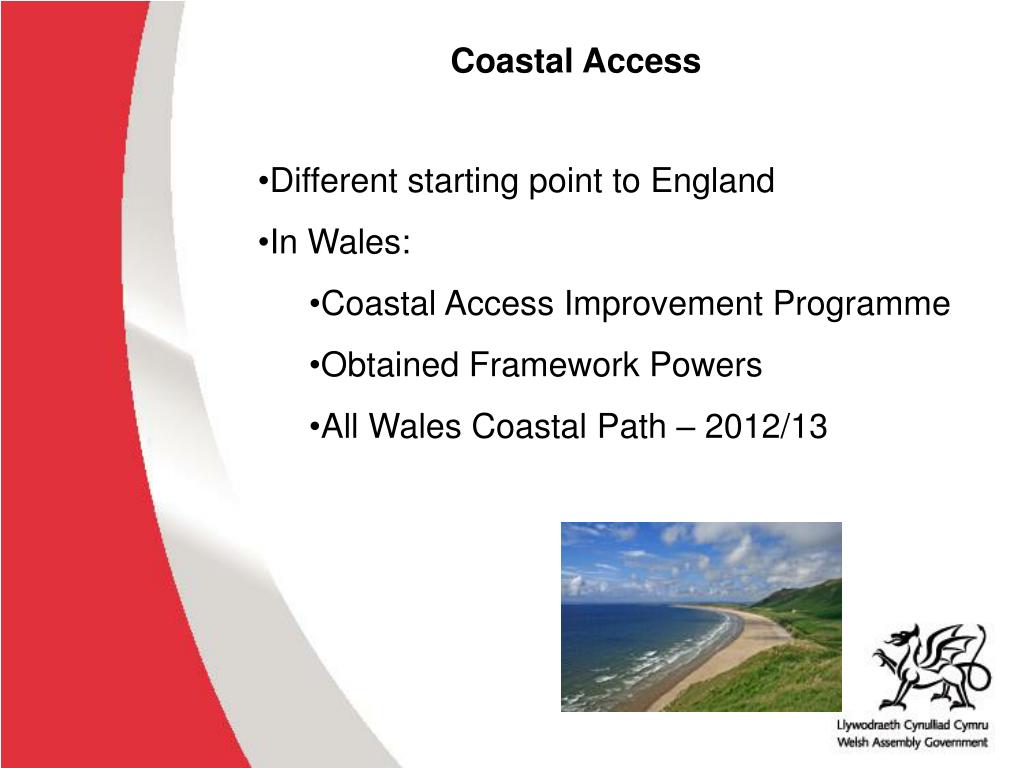 Coastal Access

•Different starting point to England

•In Wales:

•Coastal Access Improvement Programme

•Obtained Framework Powers

•All Wales Coastal Path – 2012/13

Llywodraeth Cynulliad Cymru
Welsh Assembly Government